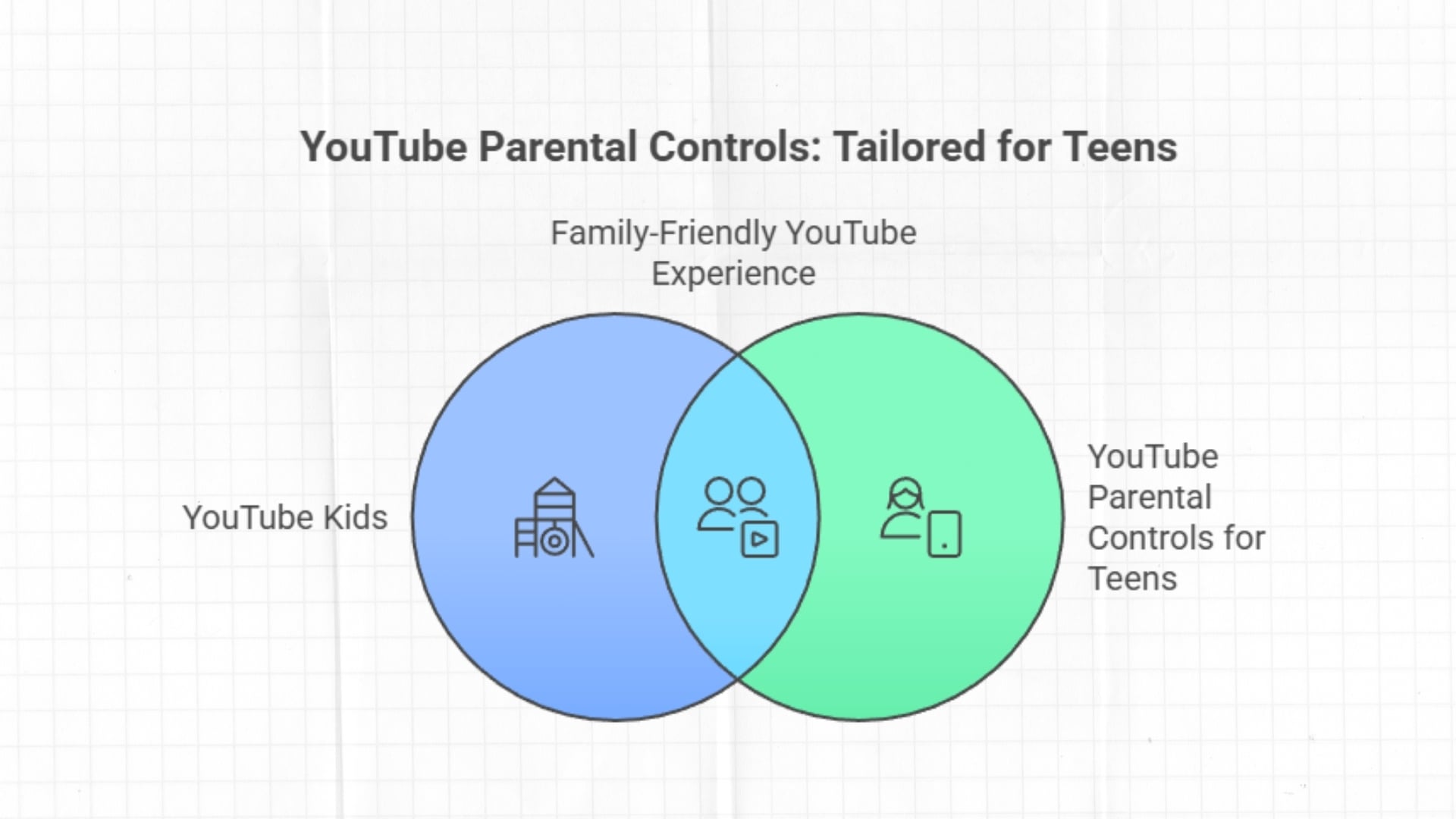 YouTube Parental Controls: Tailored for Teens

Family-Friendly YouTube Experience

YouTube Kids

YouTube Parental Controls for Teens